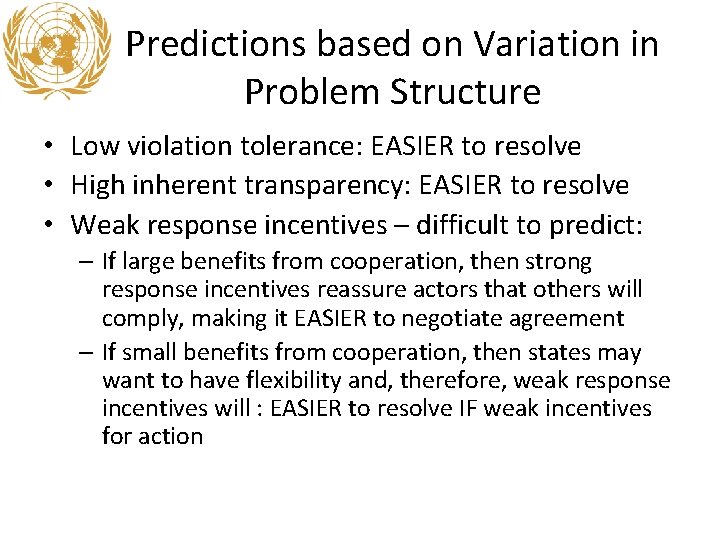 Predictions based on Variation in Problem Structure

• Low violation tolerance: EASIER to resolve
• High inherent transparency: EASIER to resolve
• Weak response incentives – difficult to predict:
  – If large benefits from cooperation, then strong response incentives reassure actors that others will comply, making it EASIER to negotiate agreement
  – If small benefits from cooperation, then states may want to have flexibility and, therefore, weak response incentives will : EASIER to resolve IF weak incentives for action